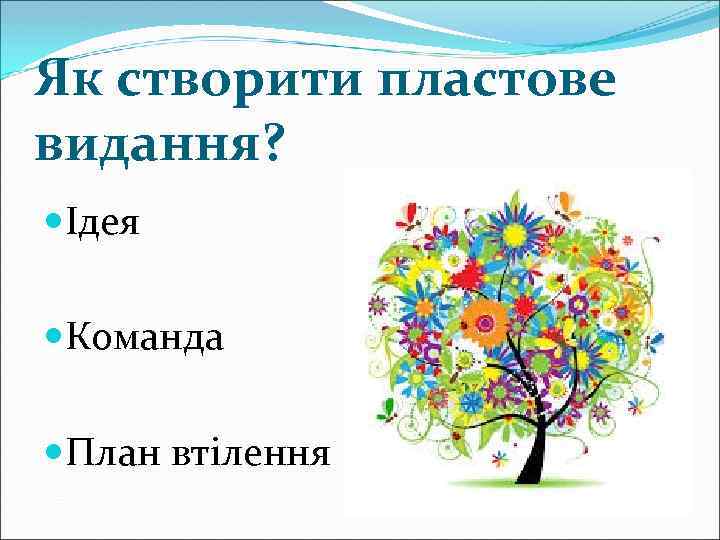 Як створити пластове видання?

Ідея

Команда

План втілення